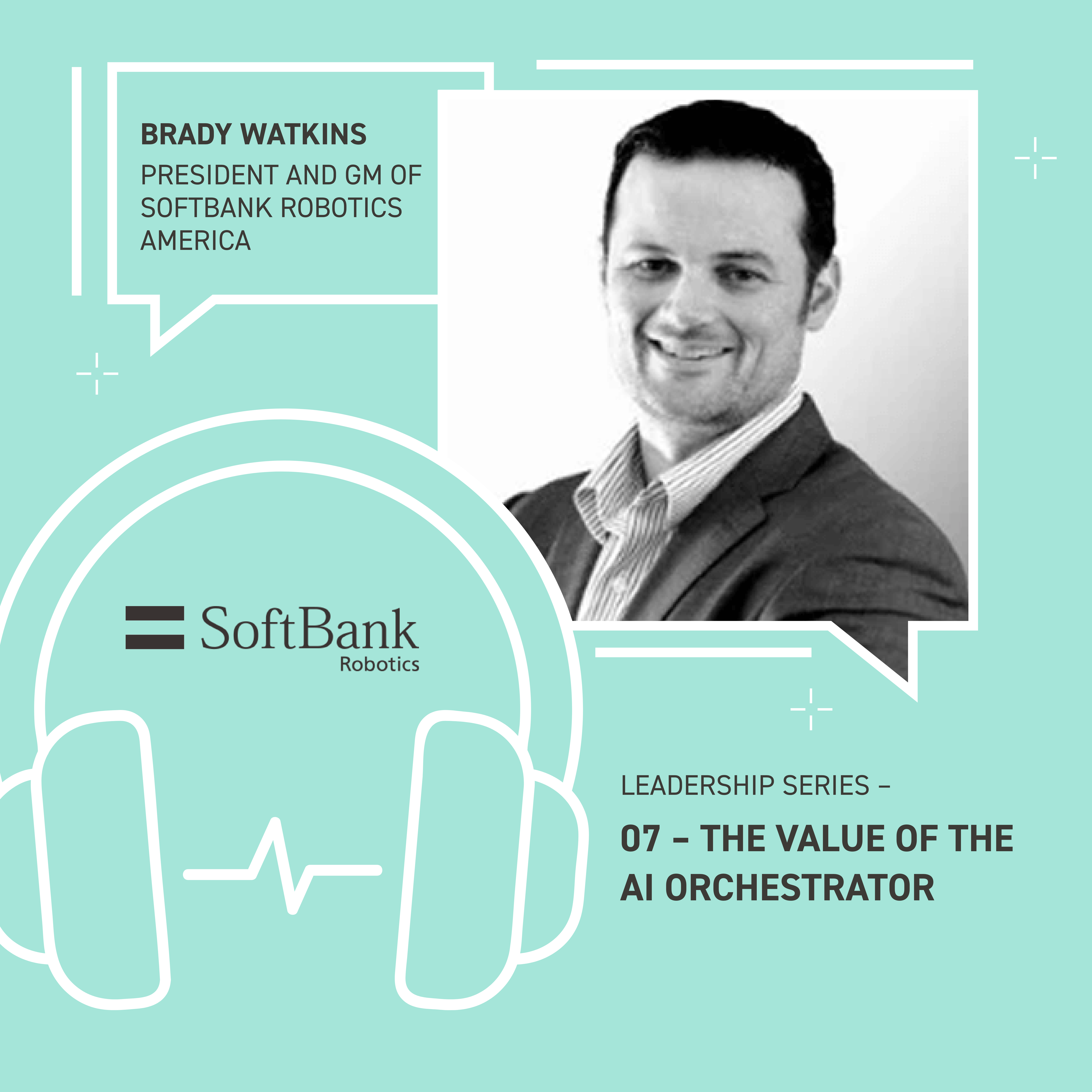 BRADY WATKINS
PRESIDENT AND GM OF SOFTBANK ROBOTICS AMERICA

SoftBank
Robotics

LEADERSHIP SERIES –
07 – THE VALUE OF THE AI ORCHESTRATOR